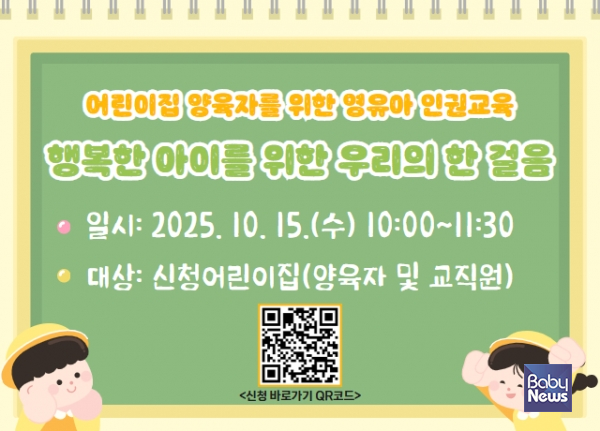 어린이집 양육자를 위한 영유아 인권교육

행복한 아이를 위한 우리의 한 걸음

일시: 2025. 10. 15.(수) 10:00~11:30

대상: 신청어린이집(양육자 및 교직원)

<신청 바로가기 QR코드>

Baby News